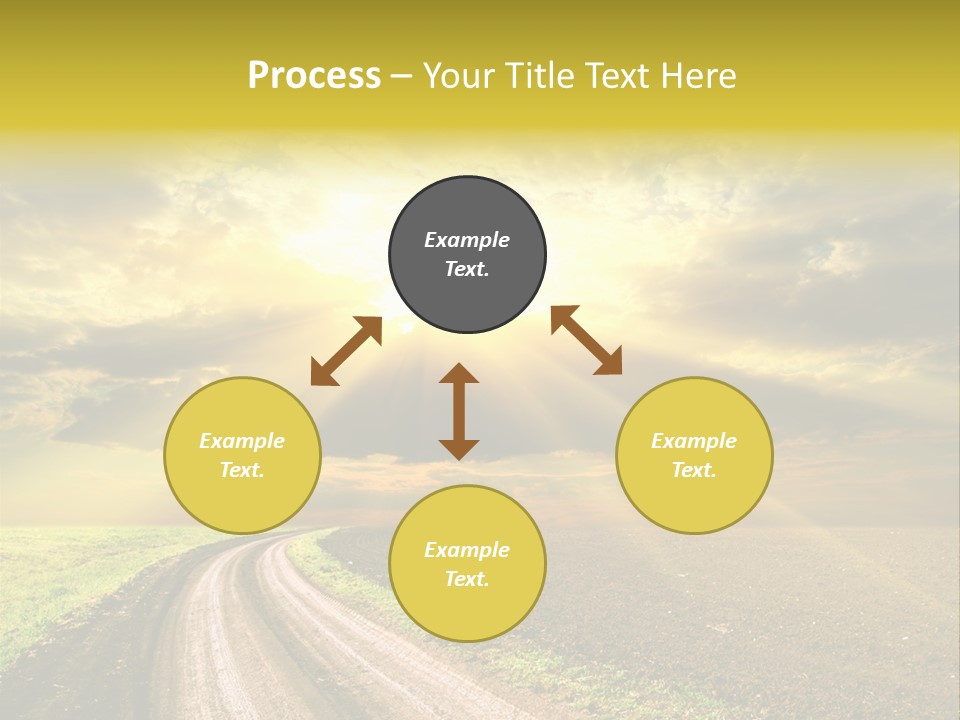 Process – Your Title Text Here

Example Text.

Example Text.

Example Text.

Example Text.